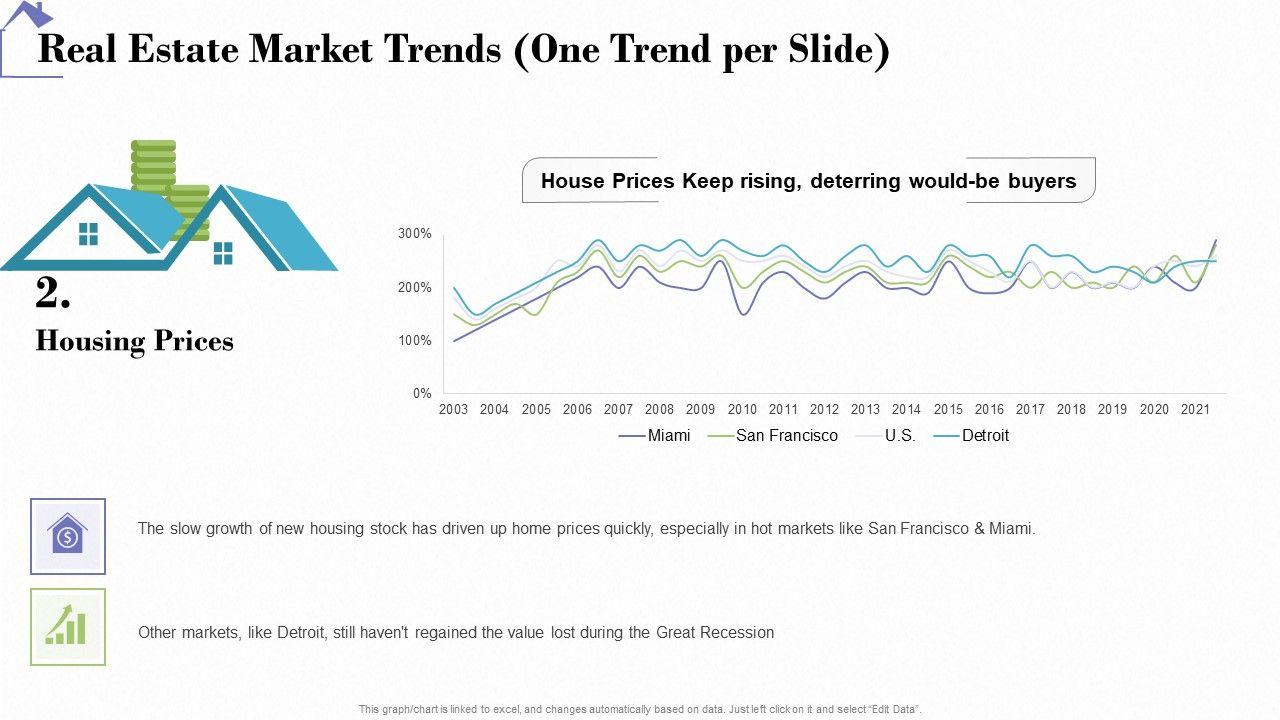 Real Estate Market Trends (One Trend per Slide)

2.
Housing Prices

House Prices Keep rising, deterring would-be buyers

300%
200%
100%
0%
2003 2004 2005 2006 2007 2008 2009 2010 2011 2012 2013 2014 2015 2016 2017 2018 2019 2020 2021
Miami San Francisco U.S. Detroit

The slow growth of new housing stock has driven up home prices quickly, especially in hot markets like San Francisco & Miami.

Other markets, like Detroit, still haven't regained the value lost during the Great Recession

This graph/chart is linked to excel, and changes automatically based on data. Just left click on it and select "Edit Data".